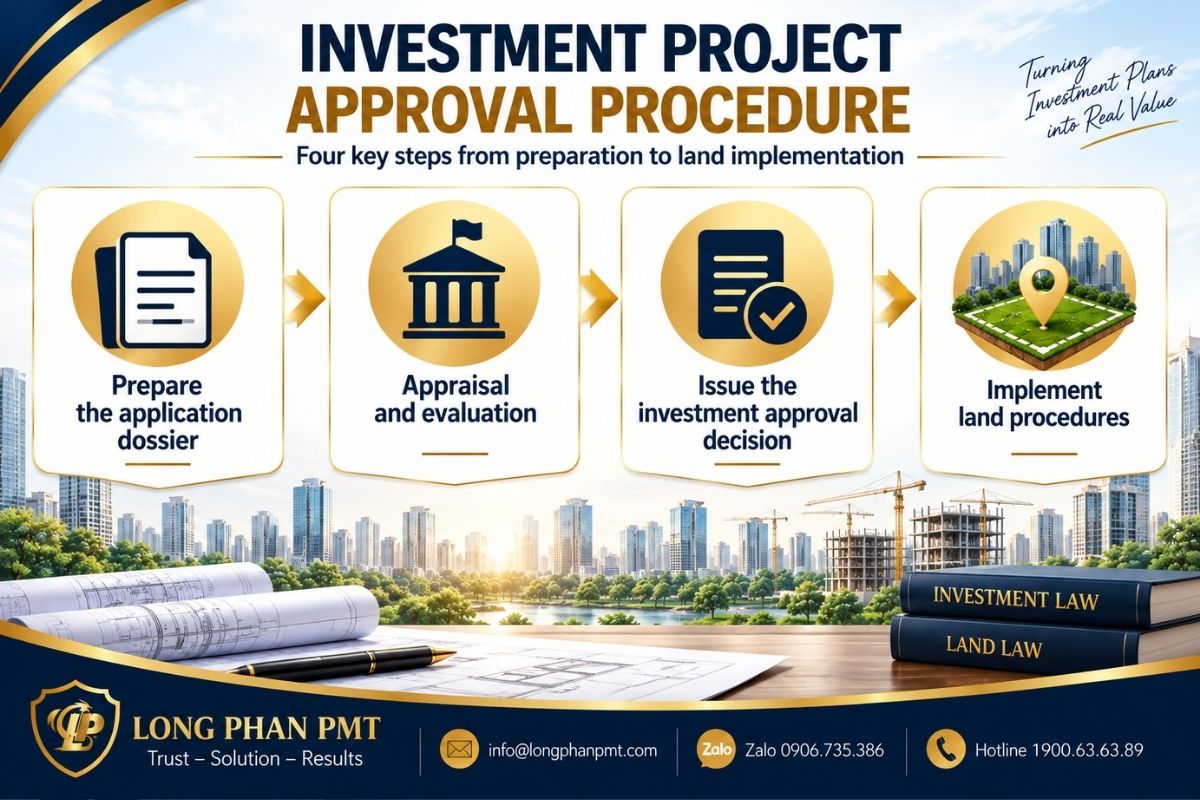 INVESTMENT PROJECT
APPROVAL PROCEDURE

Turning Investment Plans into Real Value

Four key steps from preparation to land implementation

Prepare the application dossier

Appraisal and evaluation

Issue the investment approval decision

Implement land procedures

INVESTMENT LAW

LAND LAW

LP

LONG PHAN PMT
Trust – Solution – Results

info@longphanpmt.com

Zalo Zalo 0906.735.386

Hotline 1900.63.63.89